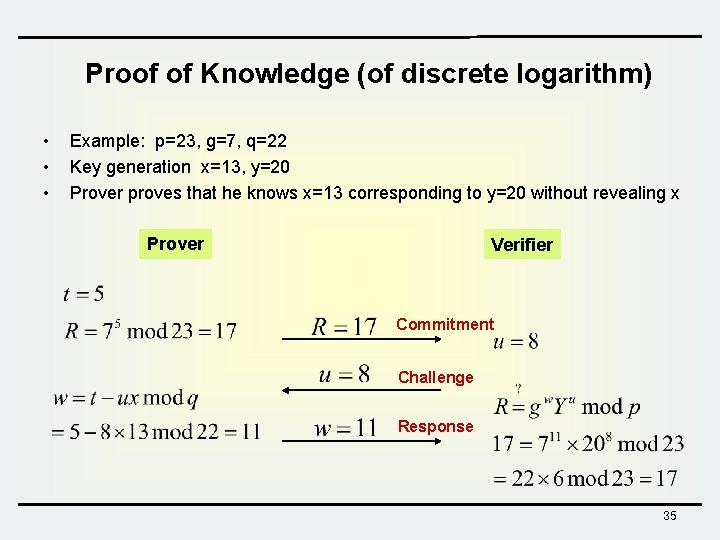 Proof of Knowledge (of discrete logarithm)

• Example: p=23, g=7, q=22
• Key generation x=13, y=20
• Prover proves that he knows x=13 corresponding to y=20 without revealing x

Prover

Verifier

$t = 5$

$R = 7^5 \bmod 23 = 17$

$R = 17$ Commitment

$u = 8$

$u = 8$ Challenge

$w = t - ux \bmod q$

$= 5 - 8 \times 13 \bmod 22 = 11$

$w = 11$ Response

$R \stackrel{?}{=} g^w Y^u \bmod p$

$17 = 7^{11} \times 20^8 \bmod 23$

$= 22 \times 6 \bmod 23 = 17$

35